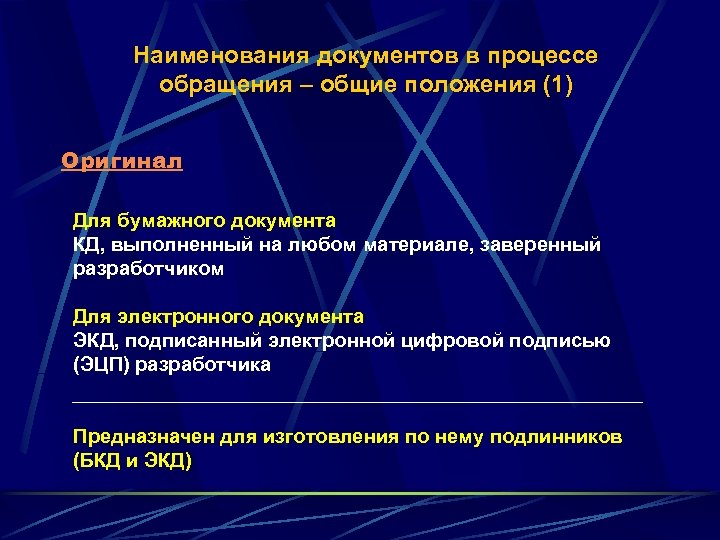 Наименования документов в процессе обращения – общие положения (1)

Оригинал

Для бумажного документа
КД, выполненный на любом материале, заверенный разработчиком

Для электронного документа
ЭКД, подписанный электронной цифровой подписью (ЭЦП) разработчика

Предназначен для изготовления по нему подлинников (БКД и ЭКД)